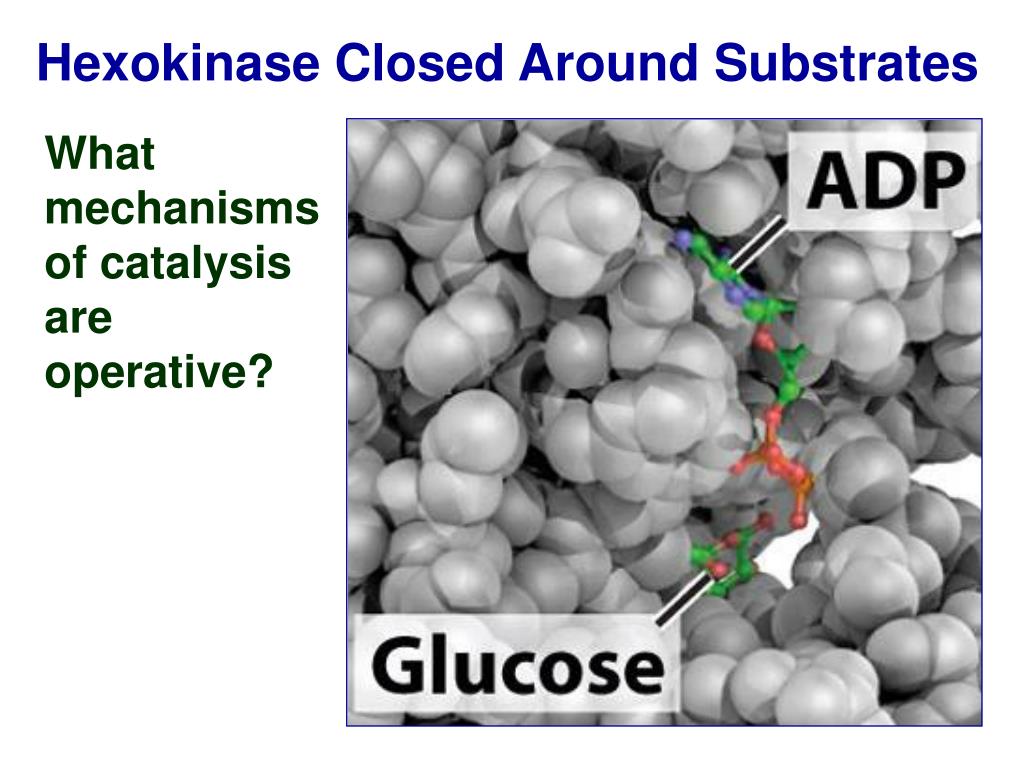 Hexokinase Closed Around Substrates

What mechanisms of catalysis are operative?

ADP

Glucose